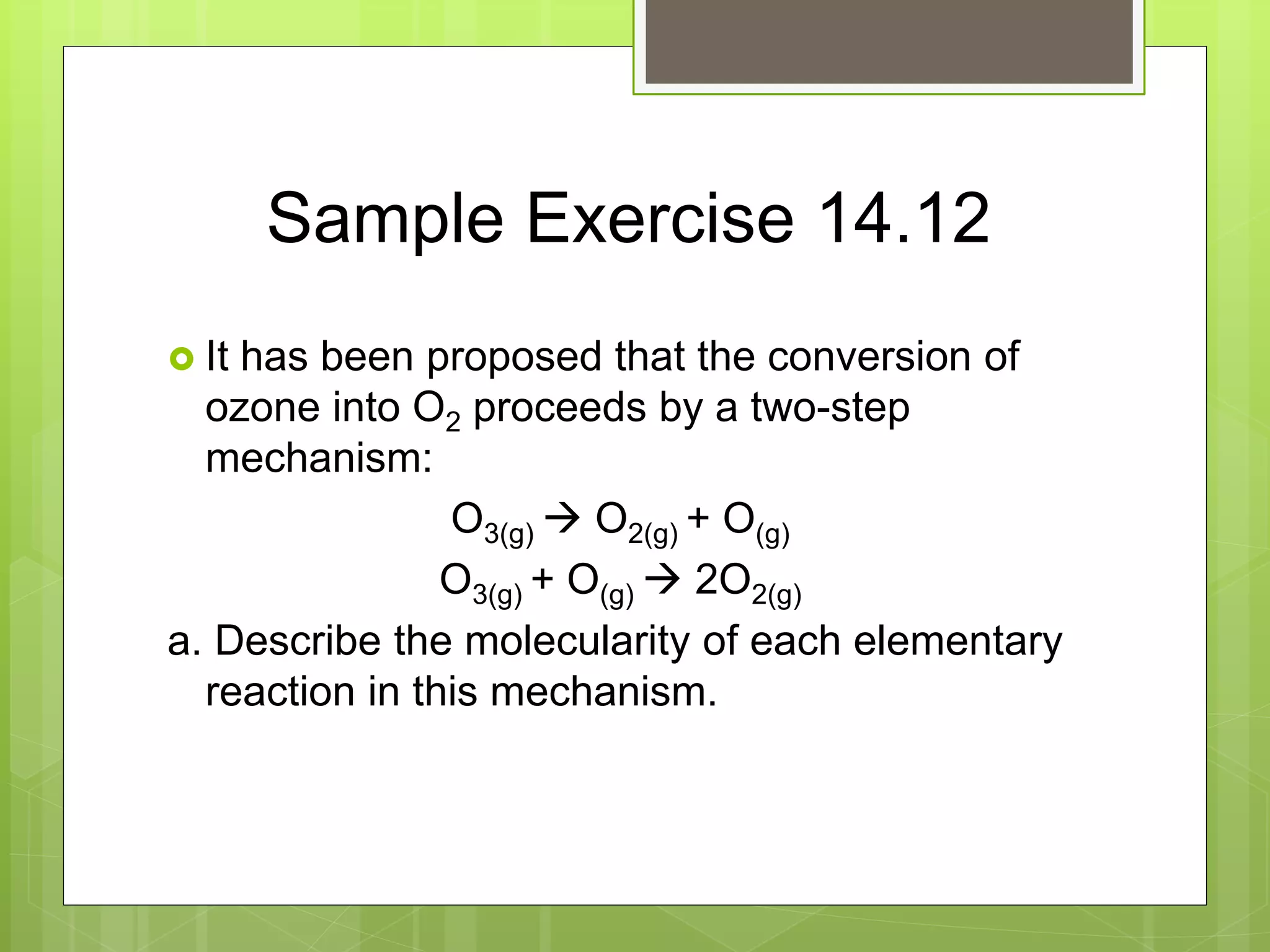 Sample Exercise 14.12

It has been proposed that the conversion of ozone into $O_2$ proceeds by a two-step mechanism:

$O_{3(g)} \rightarrow O_{2(g)} + O_{(g)}$
$O_{3(g)} + O_{(g)} \rightarrow 2O_{2(g)}$

a. Describe the molecularity of each elementary reaction in this mechanism.